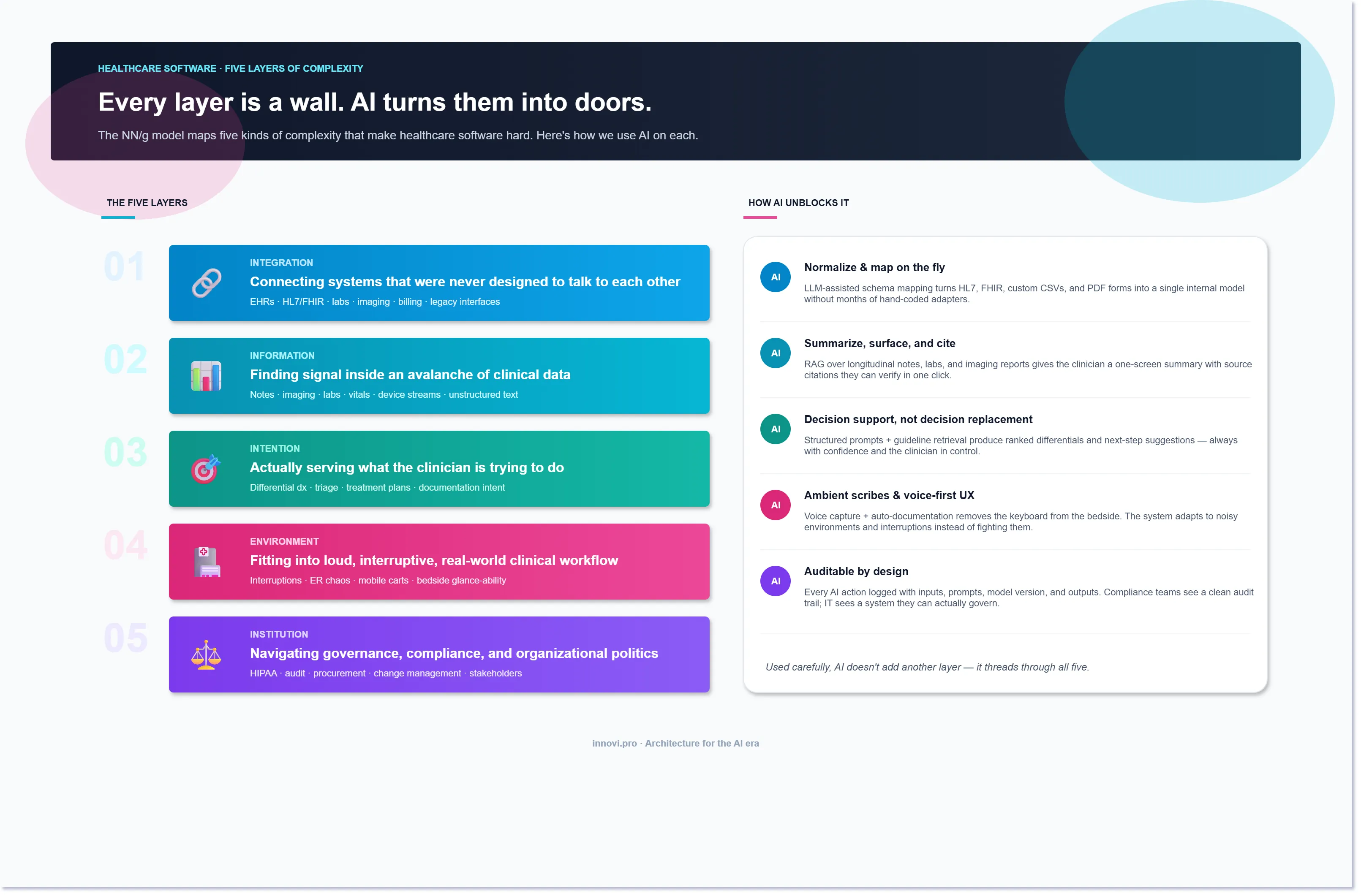 HEALTHCARE SOFTWARE · FIVE LAYERS OF COMPLEXITY

Every layer is a wall. AI turns them into doors.

The NN/g model maps five kinds of complexity that make healthcare software hard. Here's how we use AI on each.

THE FIVE LAYERS

01

INTEGRATION

Connecting systems that were never designed to talk to each other

EHRs · HL7/FHIR · labs · imaging · billing · legacy interfaces

02

INFORMATION

Finding signal inside an avalanche of clinical data

Notes · imaging · labs · vitals · device streams · unstructured text

03

INTENTION

Actually serving what the clinician is trying to do

Differential dx · triage · treatment plans · documentation intent

04

ENVIRONMENT

Fitting into loud, interruptive, real-world clinical workflow

Interruptions · ER chaos · mobile carts · bedside glance-ability

05

INSTITUTION

Navigating governance, compliance, and organizational politics

HIPAA · audit · procurement · change management · stakeholders

HOW AI UNBLOCKS IT

AI

Normalize & map on the fly

LLM-assisted schema mapping turns HL7, FHIR, custom CSVs, and PDF forms into a single internal model without months of hand-coded adapters.

AI

Summarize, surface, and cite

RAG over longitudinal notes, labs, and imaging reports gives the clinician a one-screen summary with source citations they can verify in one click.

AI

Decision support, not decision replacement

Structured prompts + guideline retrieval produce ranked differentials and next-step suggestions — always with confidence and the clinician in control.

AI

Ambient scribes & voice-first UX

Voice capture + auto-documentation removes the keyboard from the bedside. The system adapts to noisy environments and interruptions instead of fighting them.

AI

Auditable by design

Every AI action logged with inputs, prompts, model version, and outputs. Compliance teams see a clean audit trail; IT sees a system they can actually govern.

Used carefully, AI doesn't add another layer — it threads through all five.

innovi.pro · Architecture for the AI era